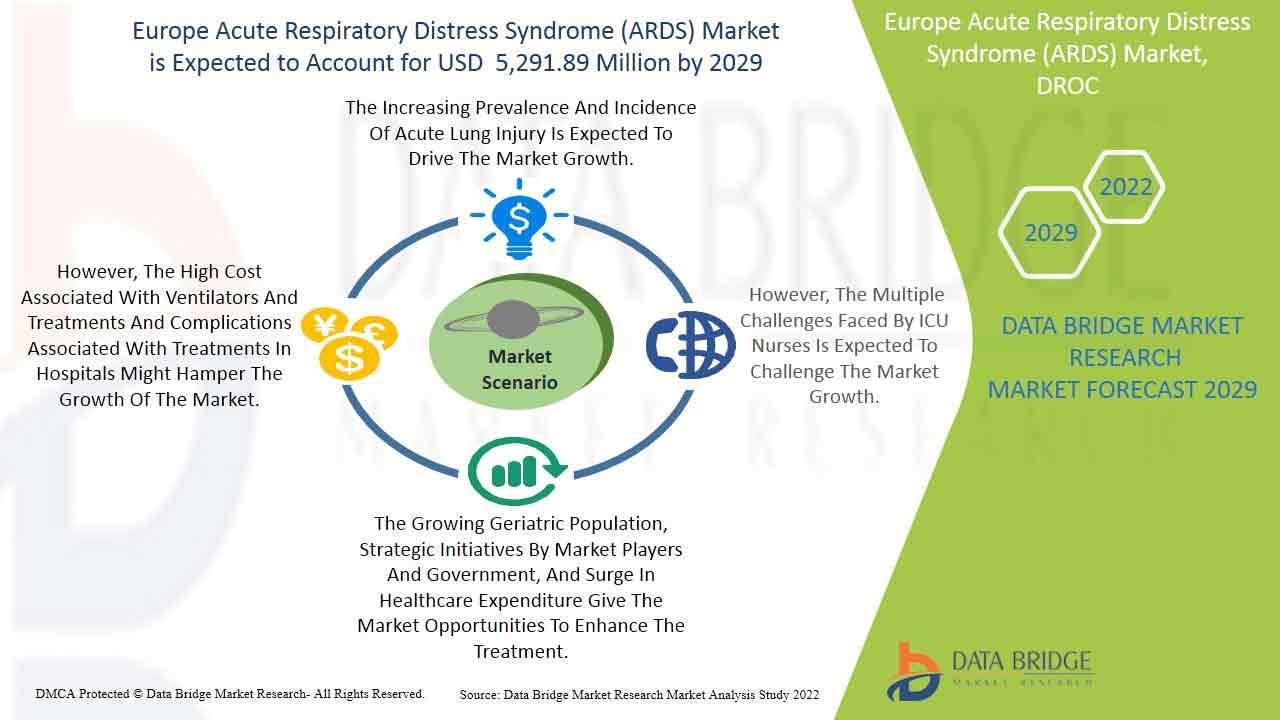 Europe Acute Respiratory Distress Syndrome (ARDS) Market is Expected to Account for USD 5,291.89 Million by 2029

The Increasing Prevalence And Incidence Of Acute Lung Injury Is Expected To Drive The Market Growth.

However, The High Cost Associated With Ventilators And Treatments And Complications Associated With Treatments In Hospitals Might Hamper The Growth Of The Market.

Market Scenario

However, The Multiple Challenges Faced By ICU Nurses Is Expected To Challenge The Market Growth.

The Growing Geriatric Population, Strategic Initiatives By Market Players And Government, And Surge In Healthcare Expenditure Give The Market Opportunities To Enhance The Treatment.

Europe Acute Respiratory Distress Syndrome (ARDS) Market, DROC

2022

2029

DATA BRIDGE MARKET RESEARCH
MARKET FORECAST 2029

DATA BRIDGE
MARKET RESEARCH

DMCA Protected © Data Bridge Market Research- All Rights Reserved.

Source: Data Bridge Market Research Market Analysis Study 2022